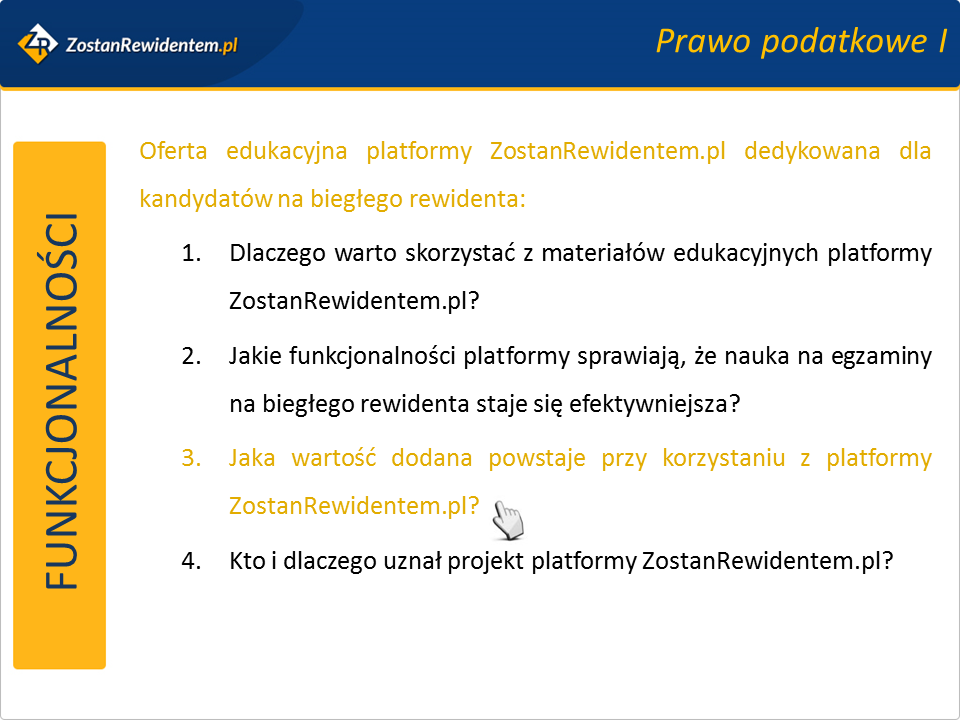 ZR ZostanRewidentem.pl

Prawo podatkowe I

FUNKCJONALNOŚCI

Oferta edukacyjna platformy ZostanRewidentem.pl dedykowana dla kandydatów na biegłego rewidenta:

1. Dlaczego warto skorzystać z materiałów edukacyjnych platformy ZostanRewidentem.pl?

2. Jakie funkcjonalności platformy sprawiają, że nauka na egzaminy na biegłego rewidenta staje się efektywniejsza?

3. Jaka wartość dodana powstaje przy korzystaniu z platformy ZostanRewidentem.pl?

4. Kto i dlaczego uznał projekt platformy ZostanRewidentem.pl?